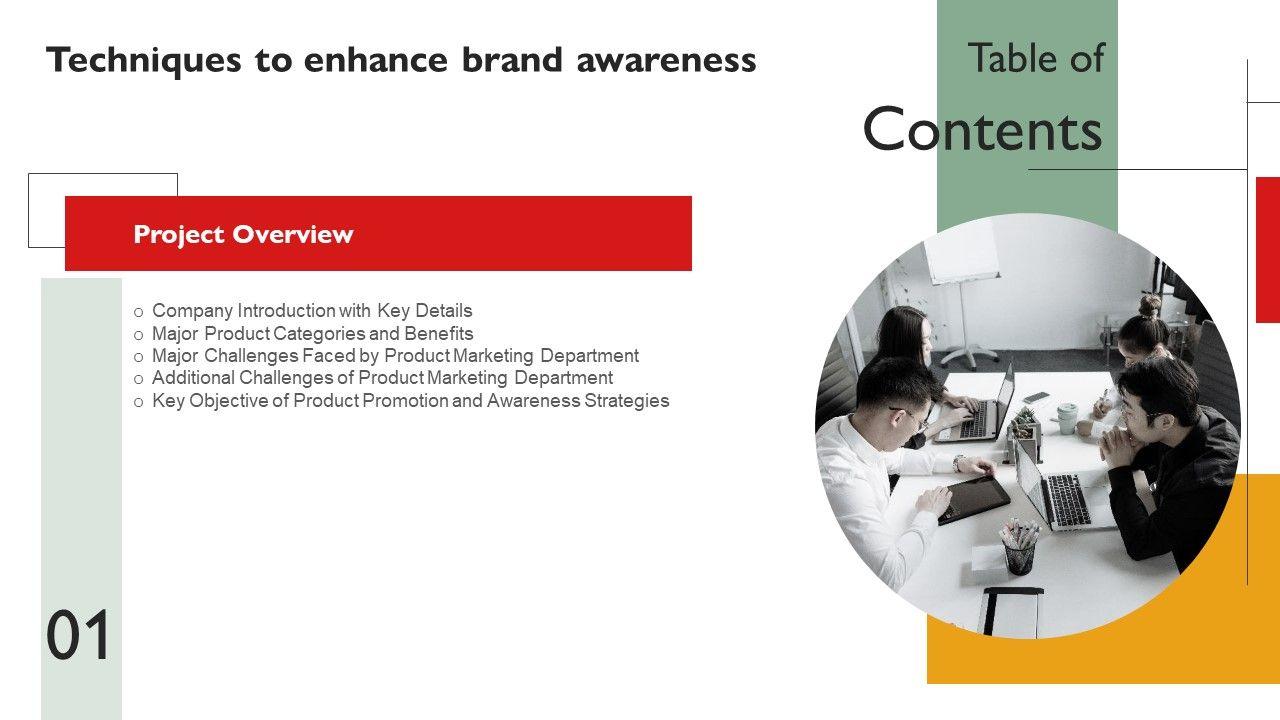 Techniques to enhance brand awareness

Table of
Contents

Project Overview

o Company Introduction with Key Details
o Major Product Categories and Benefits
o Major Challenges Faced by Product Marketing Department
o Additional Challenges of Product Marketing Department
o Key Objective of Product Promotion and Awareness Strategies

01